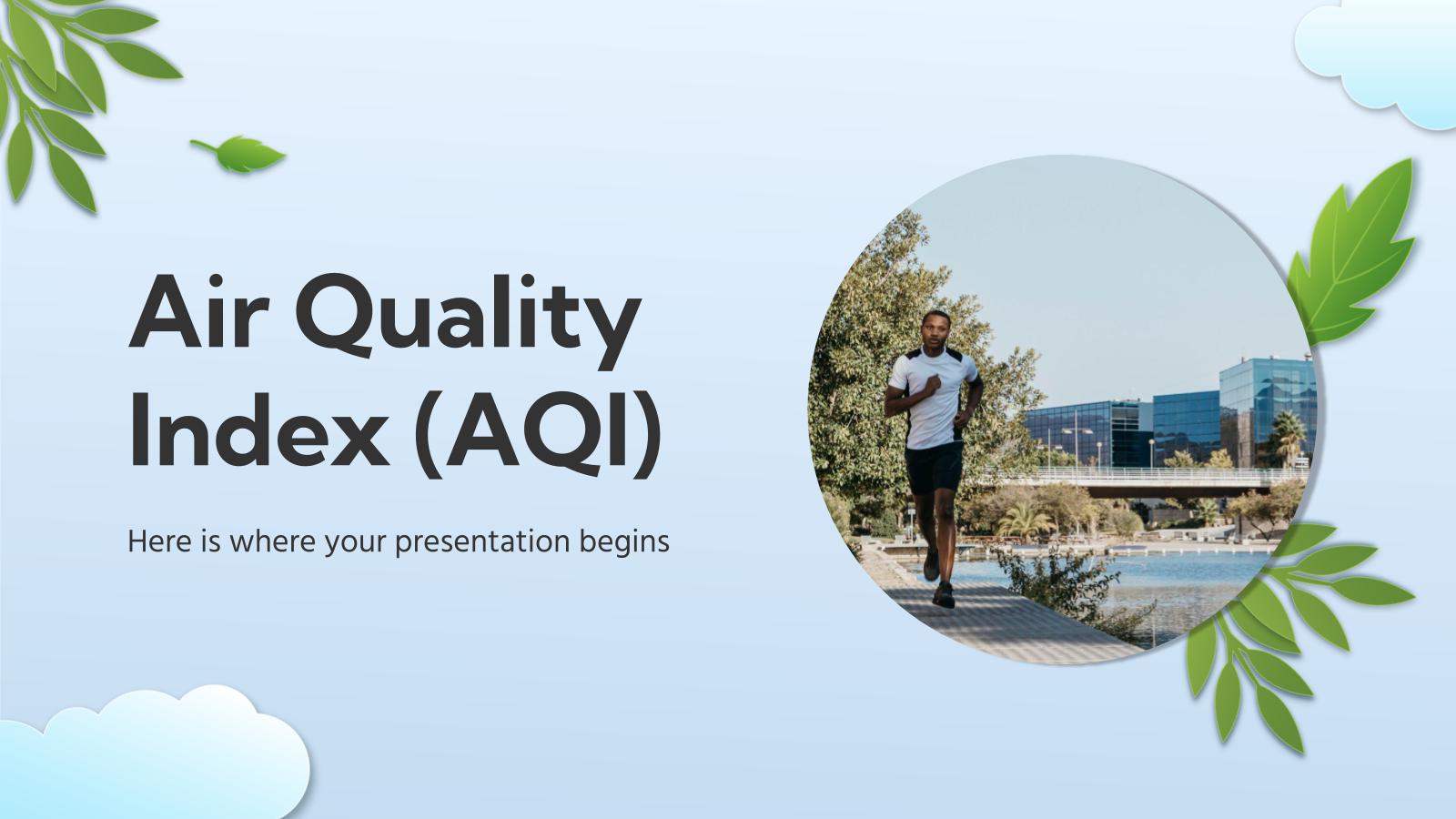 Air Quality Index (AQI)

Here is where your presentation begins